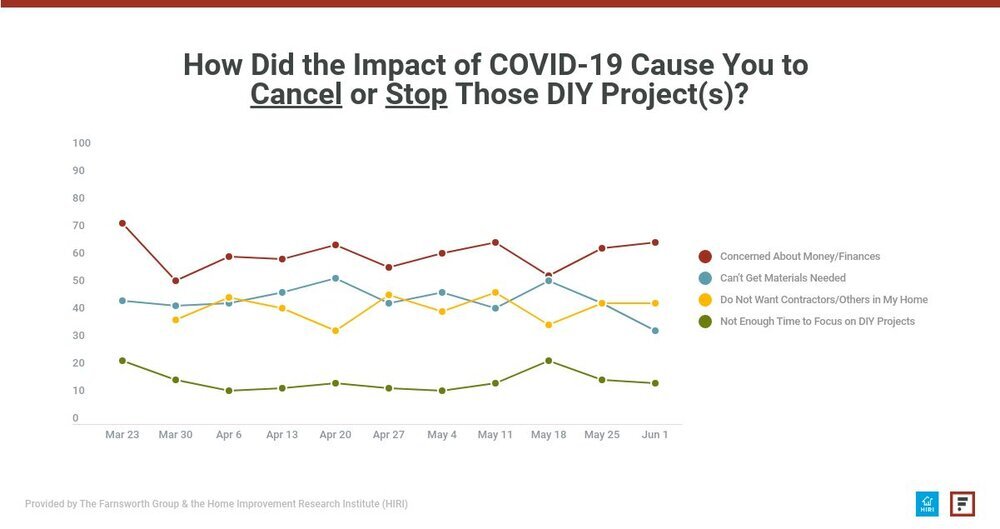 How Did the Impact of COVID-19 Cause You to Cancel or Stop Those DIY Project(s)?

100
90
80
70
60
50
40
30
20
10
0

Mar 23 Mar 30 Apr 6 Apr 13 Apr 20 Apr 27 May 4 May 11 May 18 May 25 Jun 1

Concerned About Money/Finances
Can't Get Materials Needed
Do Not Want Contractors/Others in My Home
Not Enough Time to Focus on DIY Projects

Provided by The Farnsworth Group & the Home Improvement Research Institute (HIRI)

HIRI